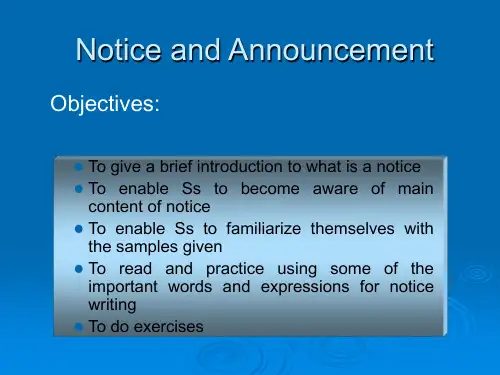 Notice and Announcement

Objectives:

- To give a brief introduction to what is a notice
- To enable Ss to become aware of main content of notice
- To enable Ss to familiarize themselves with the samples given
- To read and practice using some of the important words and expressions for notice writing
- To do exercises